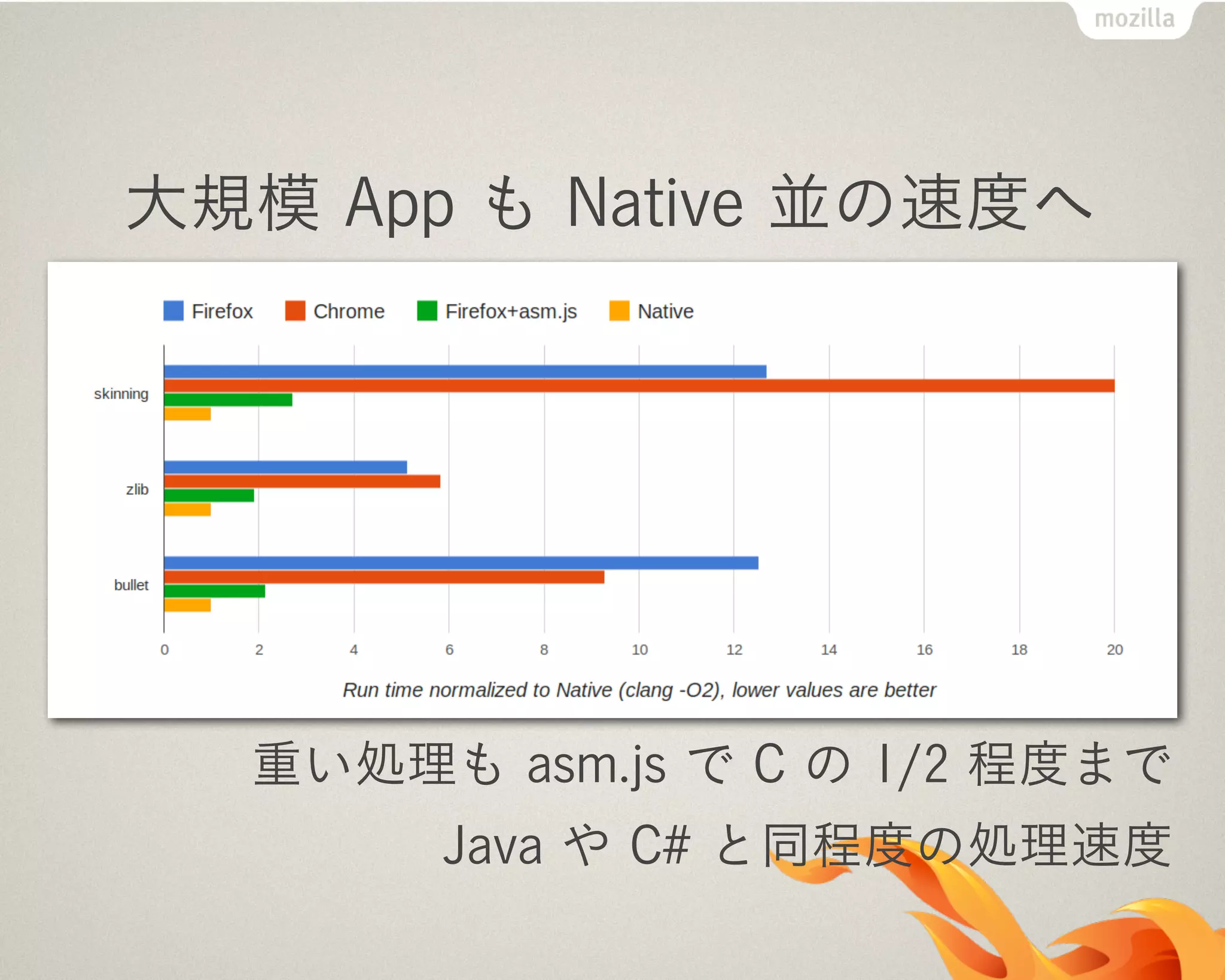 mozilla

大規模 App も Native 並の速度へ

Firefox Chrome Firefox+asm.js Native

skinning

zlib

bullet

0 2 4 6 8 10 12 14 16 18 20

Run time normalized to Native (clang -O2), lower values are better

重い処理も asm.js で C の 1/2 程度まで

Java や C# と同程度の処理速度